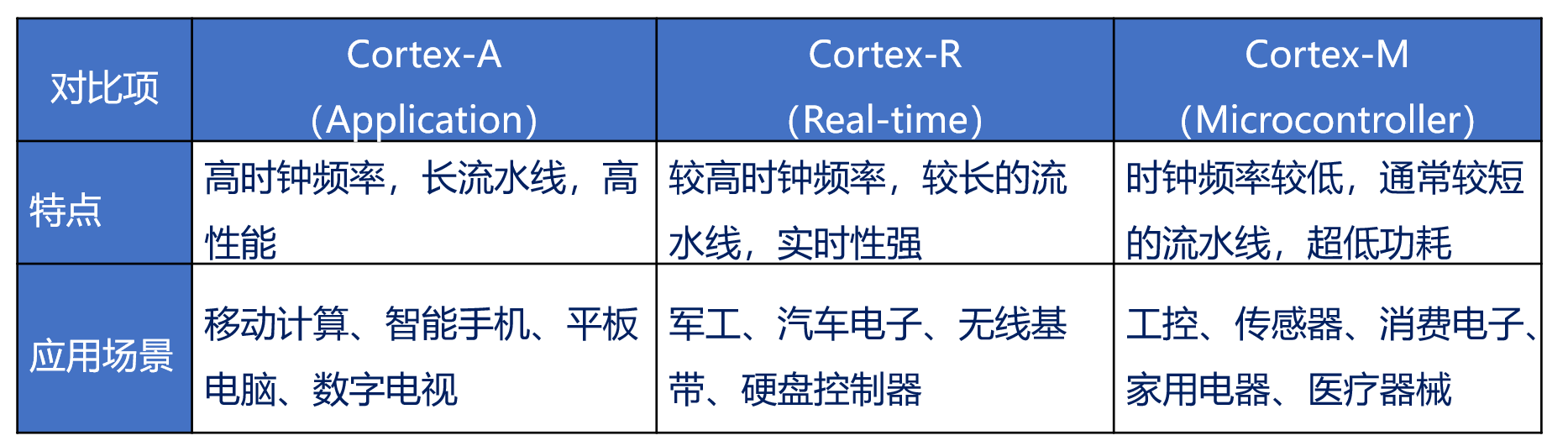 | 对比项 | Cortex-A（Application） | Cortex-R（Real-time） | Cortex-M（Microcontroller） |
|---|---|---|---|
| 特点 | 高时钟频率，长流水线，高性能 | 较高时钟频率，较长的流水线，实时性强 | 时钟频率较低，通常较短的流水线，超低功耗 |
| 应用场景 | 移动计算、智能手机、平板电脑、数字电视 | 军工、汽车电子、无线基带、硬盘控制器 | 工控、传感器、消费电子、家用电器、医疗器械 |